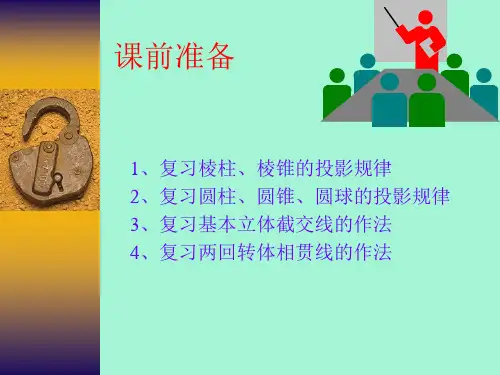 课前准备

1、复习棱柱、棱锥的投影规律
2、复习圆柱、圆锥、圆球的投影规律
3、复习基本立体截交线的作法
4、复习两回转体相贯线的作法